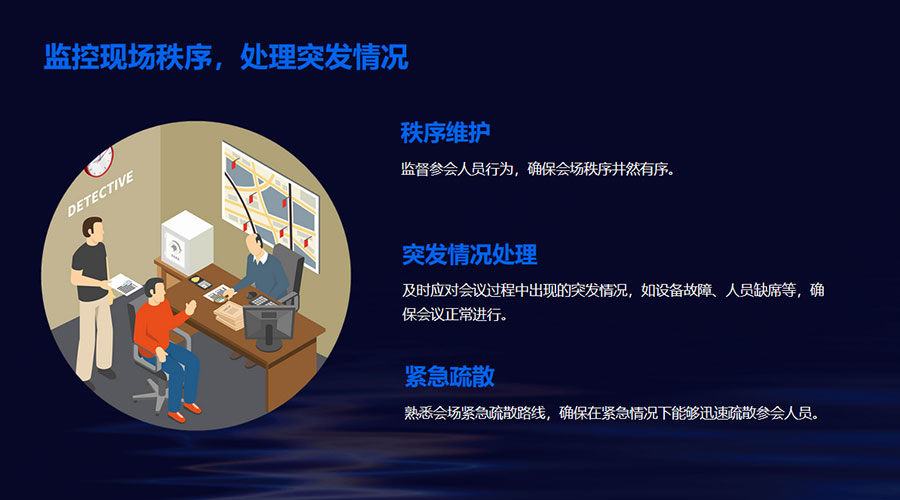 监控现场秩序，处理突发情况

DETECTIVE

秩序维护

监督参会人员行为，确保会场秩序井然有序。

突发情况处理

及时应对会议过程中出现的突发情况，如设备故障、人员缺席等，确保会议正常进行。

紧急疏散

熟悉会场紧急疏散路线，确保在紧急情况下能够迅速疏散参会人员。